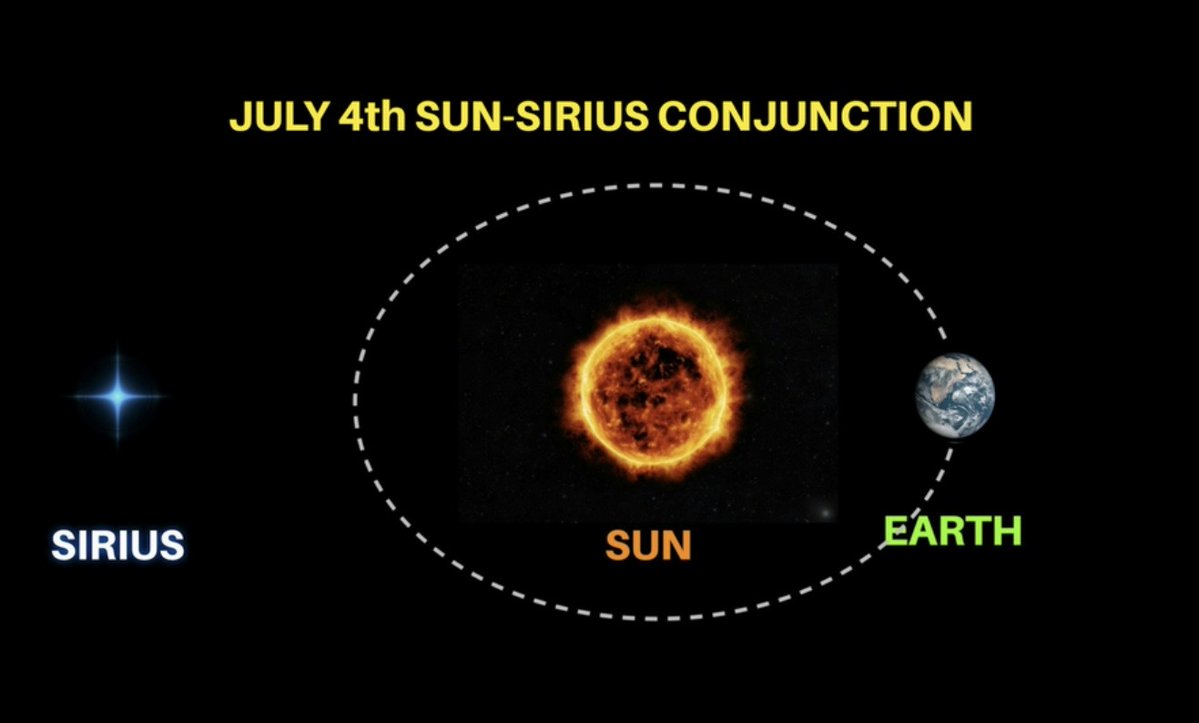 JULY 4th SUN-SIRIUS CONJUNCTION

SIRIUS

SUN

EARTH